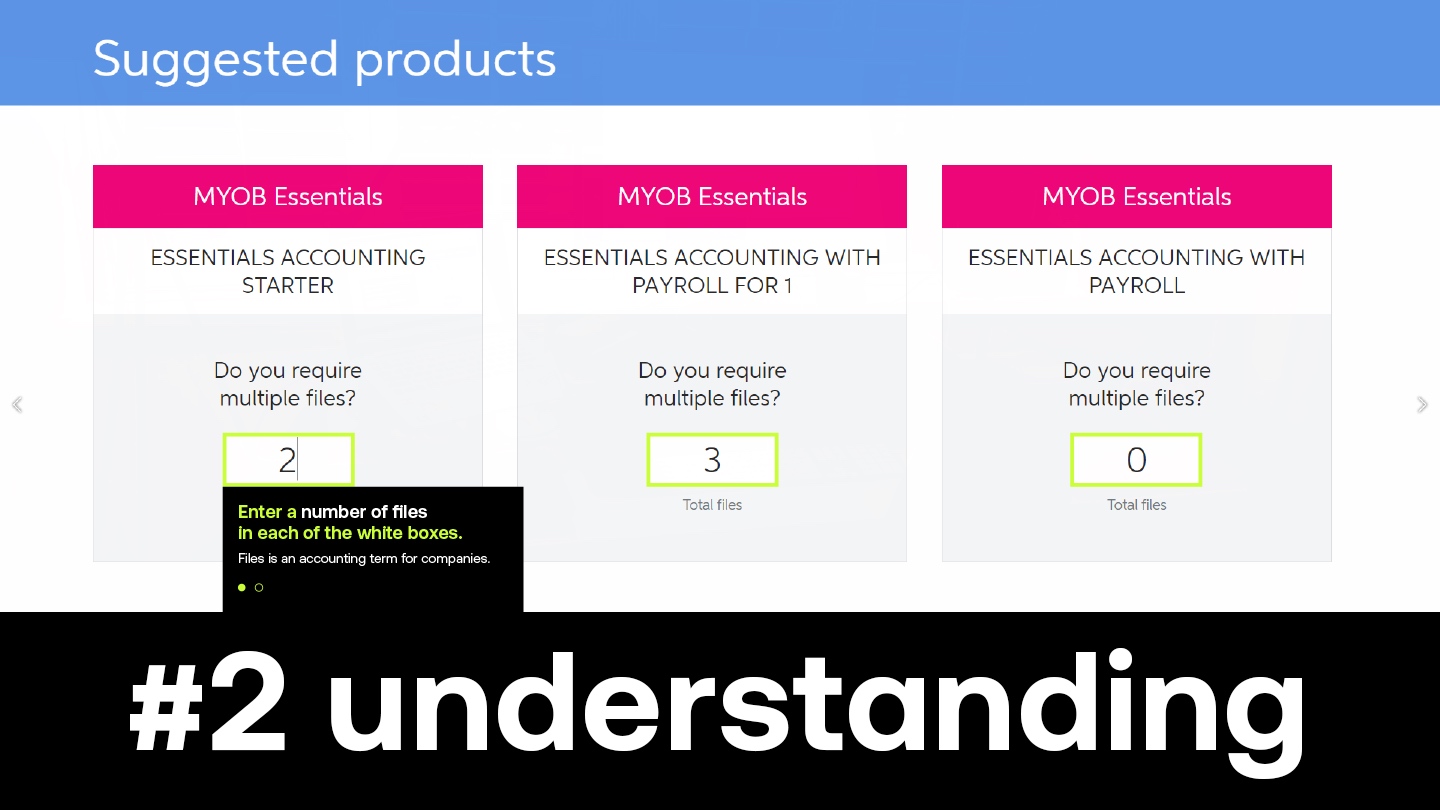 Suggested products

MYOB Essentials

ESSENTIALS ACCOUNTING STARTER

Do you require multiple files?

2

Enter a number of files in each of the white boxes.

Files is an accounting term for companies.

MYOB Essentials

ESSENTIALS ACCOUNTING WITH PAYROLL FOR 1

Do you require multiple files?

3

Total files

MYOB Essentials

ESSENTIALS ACCOUNTING WITH PAYROLL

Do you require multiple files?

0

Total files

#2 understanding